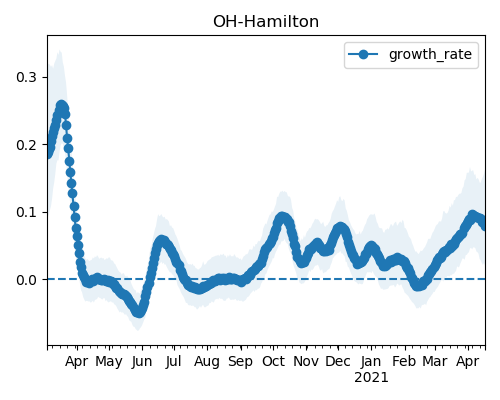 OH-Hamilton

growth_rate

0.3
0.2
0.1
0.0

Apr May Jun Jul Aug Sep Oct Nov Dec Jan Feb Mar Apr
2021